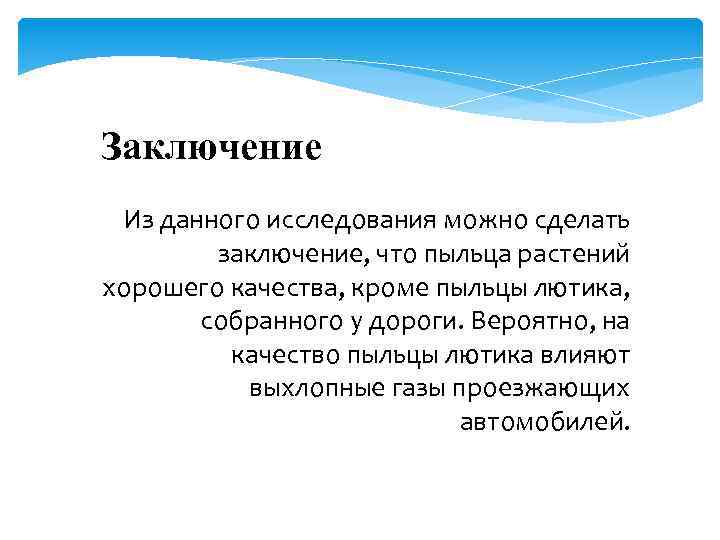 Заключение

Из данного исследования можно сделать заключение, что пыльца растений хорошего качества, кроме пыльцы лютика, собранного у дороги. Вероятно, на качество пыльцы лютика влияют выхлопные газы проезжающих автомобилей.